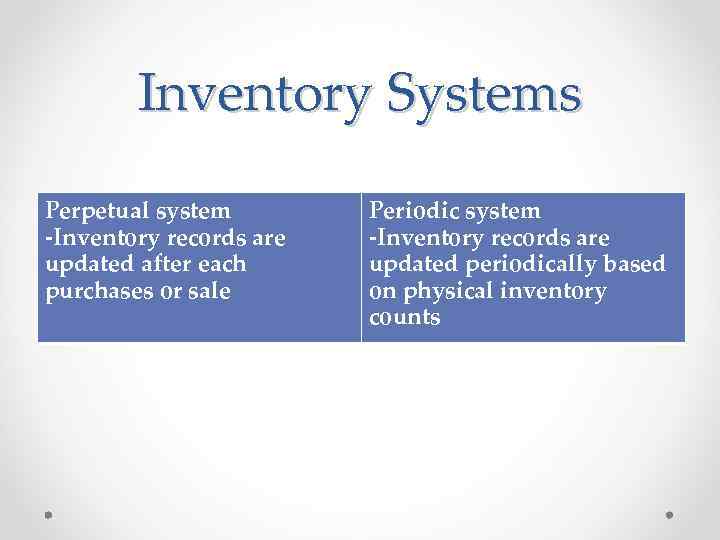 Inventory Systems

| Perpetual system -Inventory records are updated after each purchases or sale | Periodic system -Inventory records are updated periodically based on physical inventory counts |
|---|---|